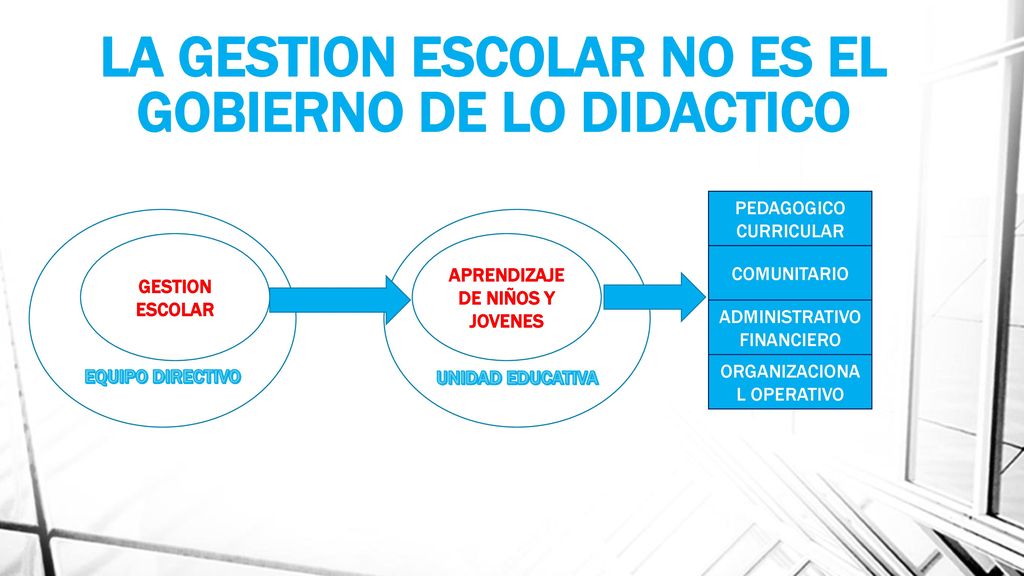 LA GESTION ESCOLAR NO ES EL GOBIERNO DE LO DIDACTICO

GESTION ESCOLAR

EQUIPO DIRECTIVO

APRENDIZAJE DE NIÑOS Y JOVENES

UNIDAD EDUCATIVA

PEDAGOGICO CURRICULAR

COMUNITARIO

ADMINISTRATIVO FINANCIERO

ORGANIZACIONA L OPERATIVO